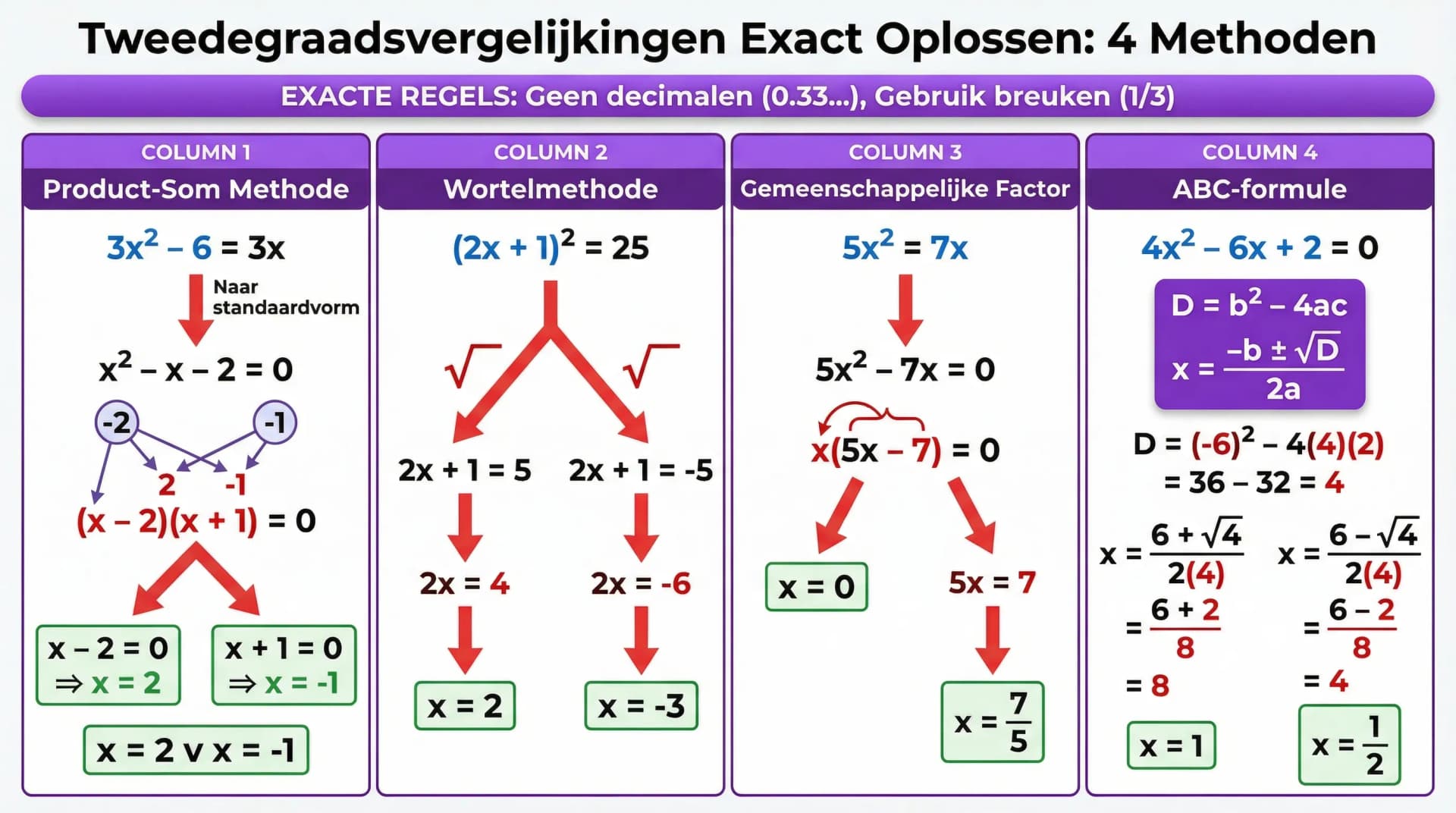 Tweedegraadsvergelijkingen Exact Oplossen: 4 Methoden

EXACTE REGELS: Geen decimalen (0.33...), Gebruik breuken (1/3)

COLUMN 1

Product-Som Methode

$3x^2 - 6 = 3x$

Naar standaardvorm

$x^2 - x - 2 = 0$

-2 -1

2 -1

$(x - 2)(x + 1) = 0$

$x - 2 = 0$ $\Rightarrow x = 2$

$x + 1 = 0$ $\Rightarrow x = -1$

$x = 2 \vee x = -1$

COLUMN 2

Wortelmethode

$(2x + 1)^2 = 25$

$\sqrt{\ }$ $\sqrt{\ }$

$2x + 1 = 5$

$2x + 1 = -5$

$2x = 4$

$2x = -6$

$x = 2$

$x = -3$

COLUMN 3

Gemeenschappelijke Factor

$5x^2 = 7x$

$5x^2 - 7x = 0$

$x(5x - 7) = 0$

$x = 0$

$5x = 7$

$x = \frac{7}{5}$

COLUMN 4

ABC-formule

$4x^2 - 6x + 2 = 0$

$D = b^2 - 4ac$

$x = \frac{-b \pm \sqrt{D}}{2a}$

$D = (-6)^2 - 4(4)(2)$

$= 36 - 32 = 4$

$x = \frac{6 + \sqrt{4}}{2(4)}$

$= \frac{6 + 2}{8}$

$= 8$

$x = 1$

$x = \frac{6 - \sqrt{4}}{2(4)}$

$= \frac{6 - 2}{8}$

$= 4$

$x = \frac{1}{2}$